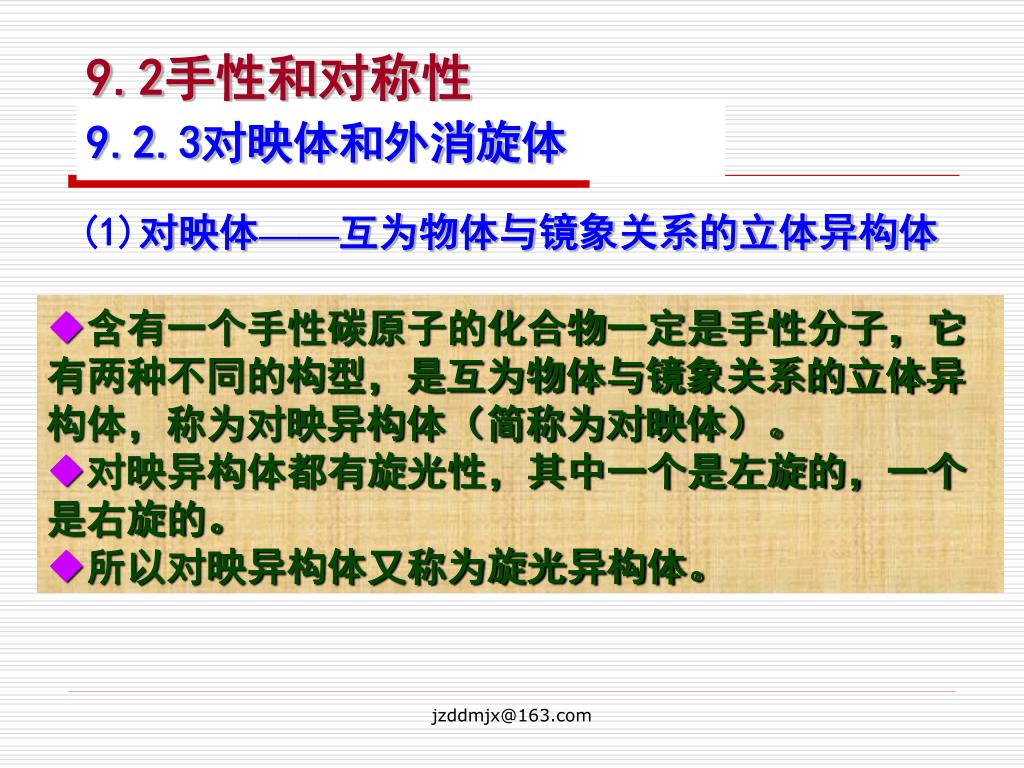 9.2手性和对称性

9.2.3对映体和外消旋体

(1) 对映体——互为物体与镜象关系的立体异构体

◆含有一个手性碳原子的化合物一定是手性分子，它有两种不同的构型，是互为物体与镜象关系的立体异构体，称为对映异构体（简称为对映体）。
◆对映异构体都有旋光性，其中一个是左旋的，一个是右旋的。
◆所以对映异构体又称为旋光异构体。

jzddmjx@163.com